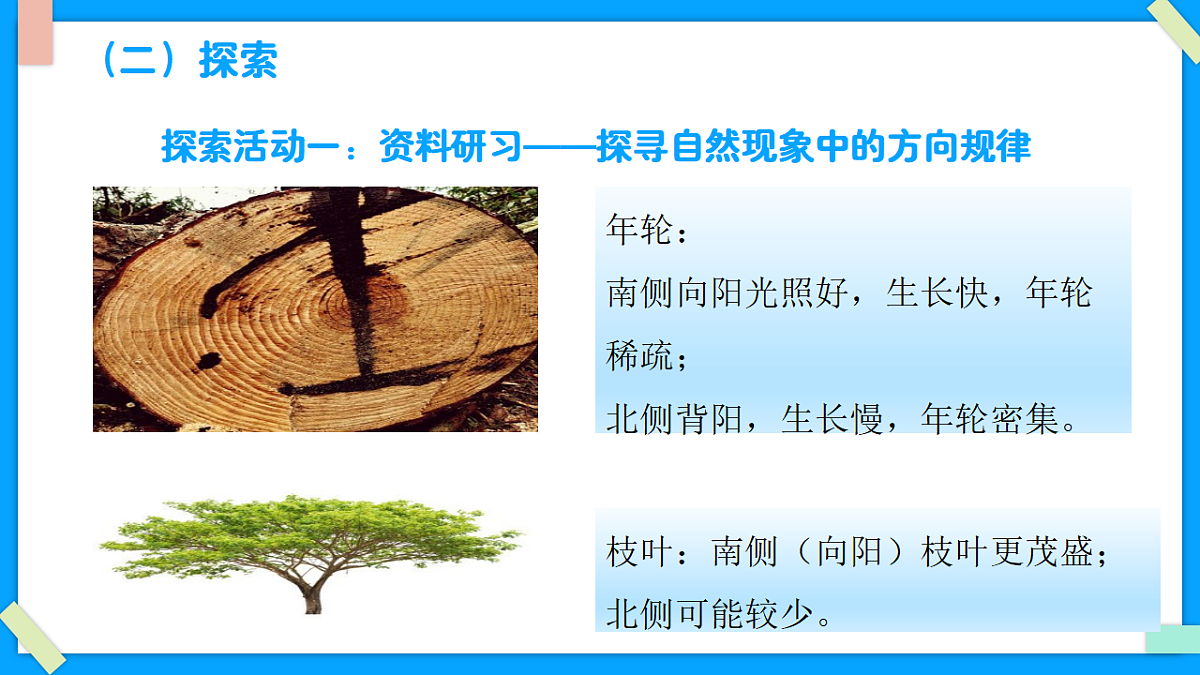 （二）探索

探索活动一：资料研习——探寻自然现象中的方向规律

年轮：
南侧向阳光照好，生长快，年轮稀疏；
北侧背阳，生长慢，年轮密集。

枝叶：南侧（向阳）枝叶更茂盛；北侧可能较少。